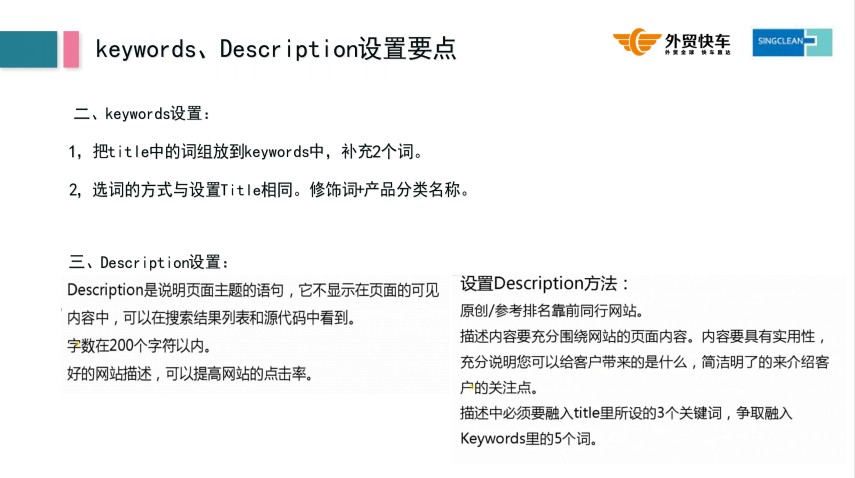 keywords、Description设置要点

外贸快车
外贸全球 快车直达

SINGCLEAN

二、keywords设置：

1，把title中的词组放到keywords中，补充2个词。

2，选词的方式与设置Title相同。修饰词+产品分类名称。

三、Description设置：

Description是说明页面主题的语句，它不显示在页面的可见内容中，可以在搜索结果列表和源代码中看到。
字数在200个字符以内。
好的网站描述，可以提高网站的点击率。

设置Description方法：
原创/参考排名靠前同行网站。
描述内容要充分围绕网站的页面内容。内容要具有实用性，充分说明您可以给客户带来的是什么，简洁明了的来介绍客户的关注点。
描述中必须要融入title里所设的3个关键词，争取融入Keywords里的5个词。